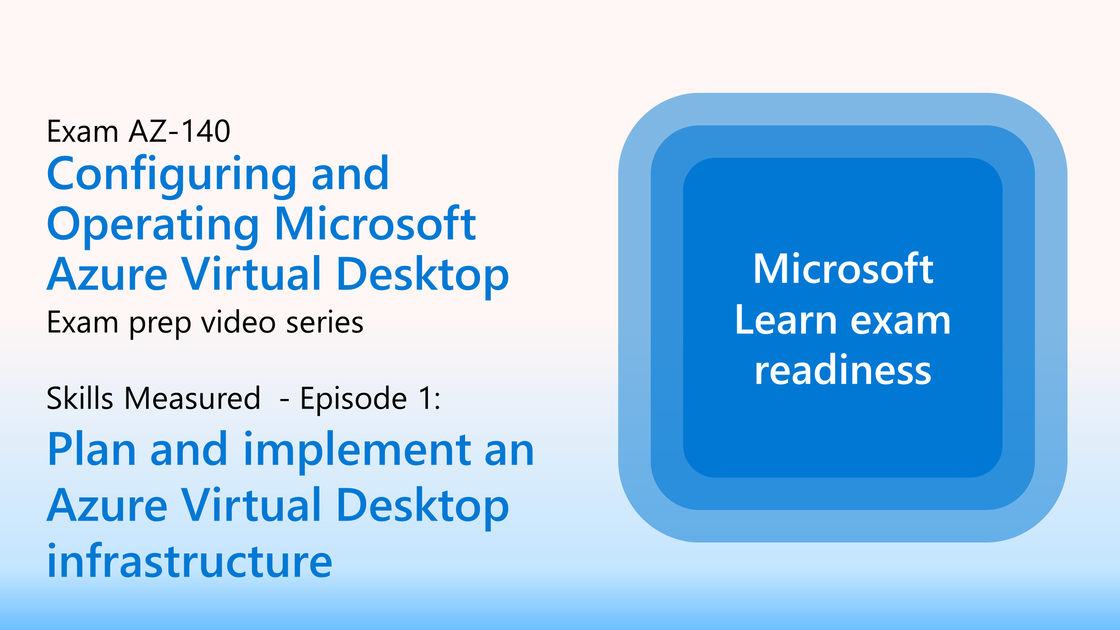 Exam AZ-140
Configuring and Operating Microsoft Azure Virtual Desktop
Exam prep video series

Skills Measured - Episode 1:
Plan and implement an Azure Virtual Desktop infrastructure

Microsoft Learn exam readiness